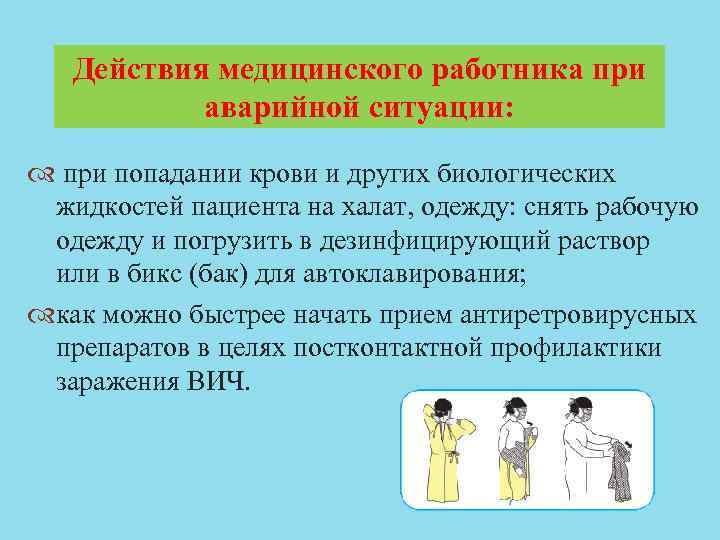 Действия медицинского работника при аварийной ситуации:

при попадании крови и других биологических жидкостей пациента на халат, одежду: снять рабочую одежду и погрузить в дезинфицирующий раствор или в бикс (бак) для автоклавирования;

как можно быстрее начать прием антиретровирусных препаратов в целях постконтактной профилактики заражения ВИЧ.